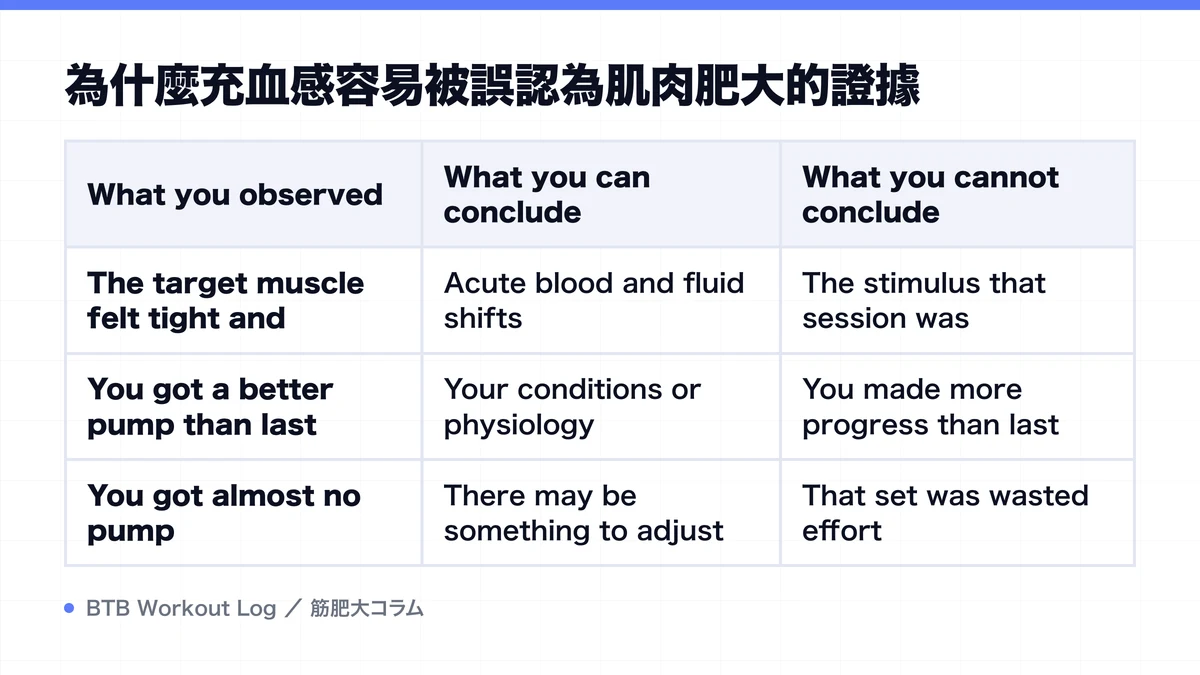 為什麼充血感容易被誤認為肌肉肥大的證據

| What you observed | What you can conclude | What you cannot conclude |
|---|---|---|
| The target muscle felt tight and | Acute blood and fluid shifts | The stimulus that session was |
| You got a better pump than last | Your conditions or physiology | You made more progress than last |
| You got almost no pump | There may be something to adjust | That set was wasted effort |

BTB Workout Log ／ 筋肥大コラム